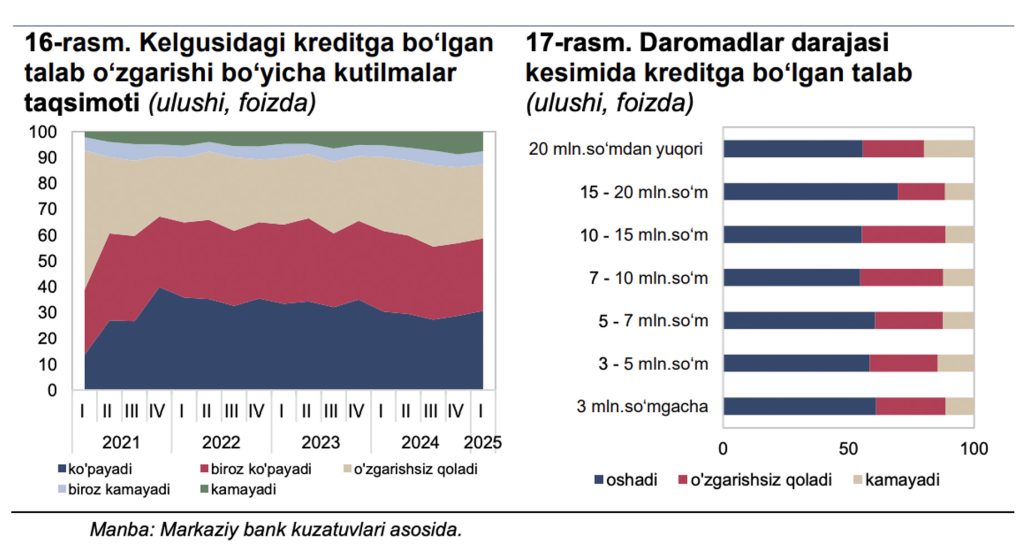 16-rasm. Kelgusidagi kreditga bo‘lgan talab o‘zgarishi bo‘yicha kutilmalar taqsimoti (ulushi, foizda)

100
90
80
70
60
50
40
30
20
10
0

I II III IV I II III IV I II III IV I II III IV I
2021 2022 2023 2024 2025

ko'payadi
biroz ko'payadi
o'zgarishsiz qoladi
biroz kamayadi
kamayadi

17-rasm. Daromadlar darajasi kesimida kreditga bo‘lgan talab (ulushi, foizda)

20 mln.so‘mdan yuqori
15 - 20 mln.so‘m
10 - 15 mln.so‘m
7 - 10 mln.so‘m
5 - 7 mln.so‘m
3 - 5 mln.so‘m
3 mln.so‘mgacha

0 50 100

oshadi
o'zgarishsiz qoladi
kamayadi

Manba: Markaziy bank kuzatuvlari asosida.